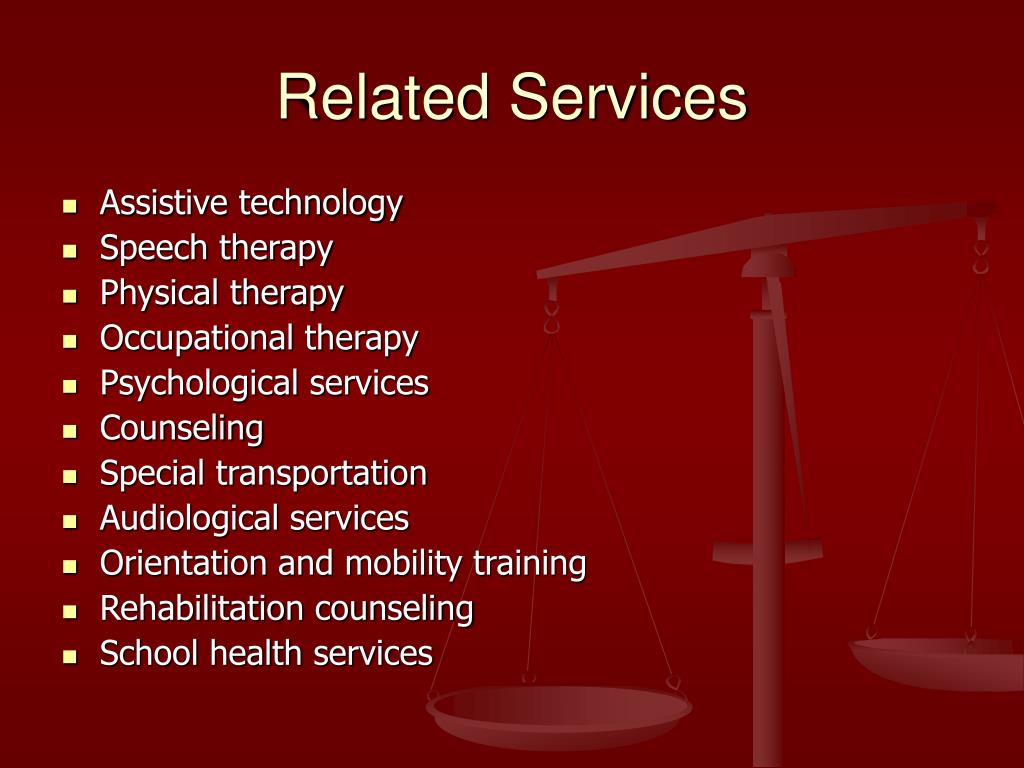 Related Services

- Assistive technology
- Speech therapy
- Physical therapy
- Occupational therapy
- Psychological services
- Counseling
- Special transportation
- Audiological services
- Orientation and mobility training
- Rehabilitation counseling
- School health services